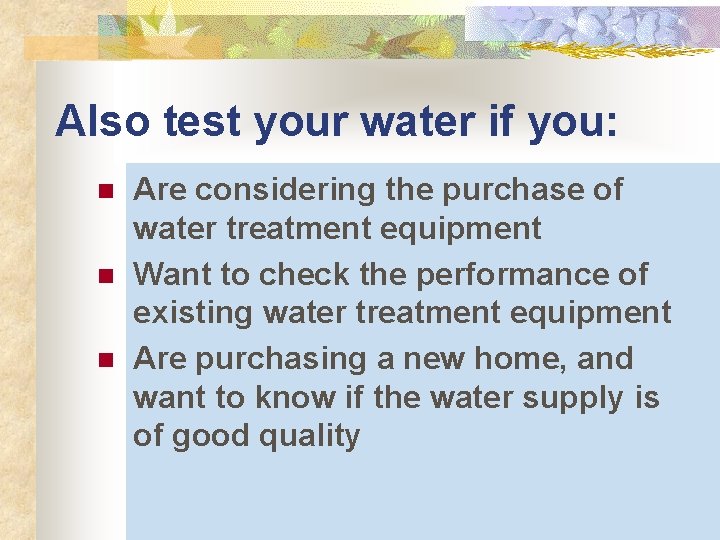 Also test your water if you:

- Are considering the purchase of water treatment equipment
- Want to check the performance of existing water treatment equipment
- Are purchasing a new home, and want to know if the water supply is of good quality